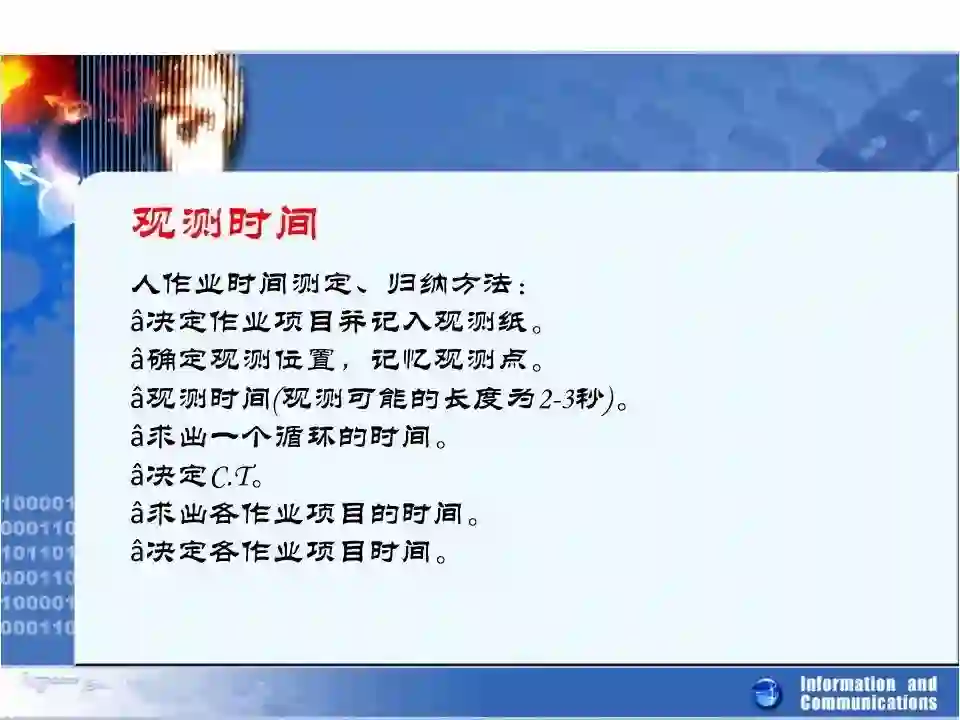 观测时间

人作业时间测定、归纳方法：
â决定作业项目并记入观测纸。
â确定观测位置，记忆观测点。
â观测时间(观测可能的长度为2-3秒)。
â求出一个循环的时间。
â决定C.T。
â求出各作业项目的时间。
â决定各作业项目时间。

100001
000110
101101
000110
100001
000110

Information and Communications